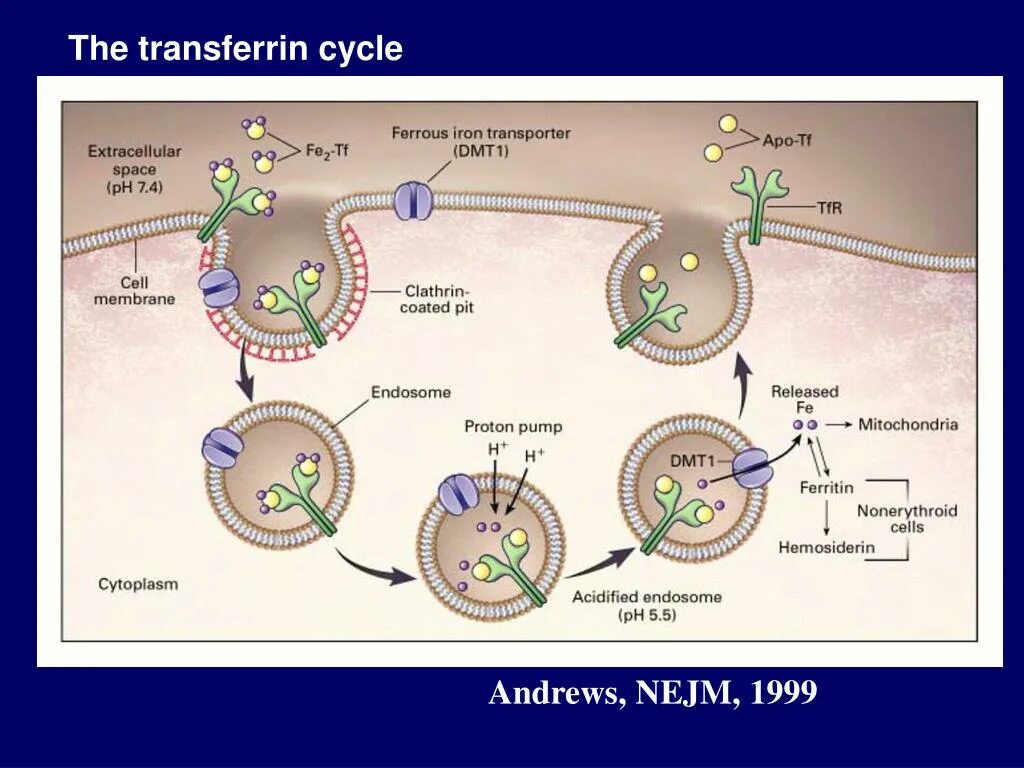 The transferrin cycle

Extracellular space (pH 7.4)

$Fe_2$-Tf

Ferrous iron transporter (DMT1)

Apo-Tf

TfR

Cell membrane

Clathrin-coated pit

Endosome

Proton pump

$H^+$

$H^+$

Released Fe

Mitochondria

DMT1

Ferritin

Nonerythroid cells

Hemosiderin

Cytoplasm

Acidified endosome (pH 5.5)

Andrews, NEJM, 1999